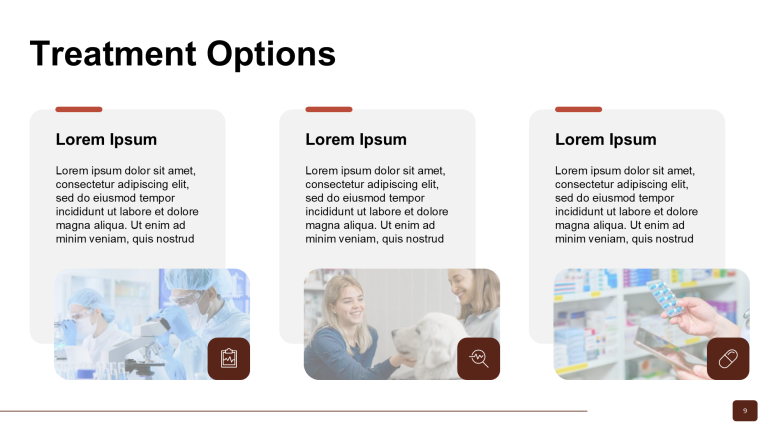 Treatment Options

Lorem Ipsum

Lorem ipsum dolor sit amet, consectetur adipiscing elit, sed do eiusmod tempor incididunt ut labore et dolore magna aliqua. Ut enim ad minim veniam, quis nostrud

Lorem Ipsum

Lorem ipsum dolor sit amet, consectetur adipiscing elit, sed do eiusmod tempor incididunt ut labore et dolore magna aliqua. Ut enim ad minim veniam, quis nostrud

Lorem Ipsum

Lorem ipsum dolor sit amet, consectetur adipiscing elit, sed do eiusmod tempor incididunt ut labore et dolore magna aliqua. Ut enim ad minim veniam, quis nostrud

9